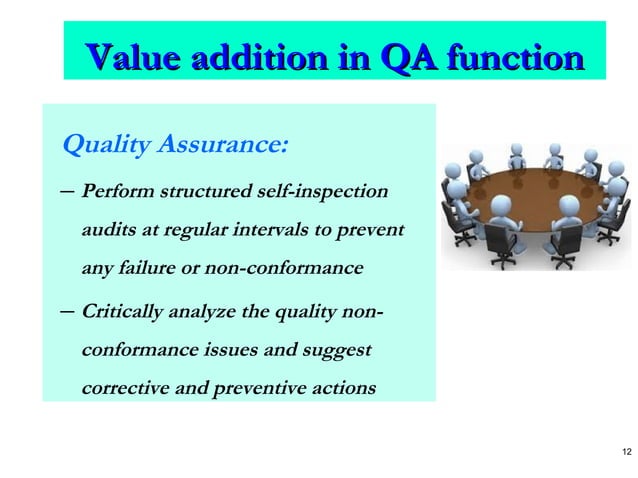 Value addition in QA function

Quality Assurance:

– Perform structured self-inspection audits at regular intervals to prevent any failure or non-conformance

– Critically analyze the quality non-conformance issues and suggest corrective and preventive actions

12